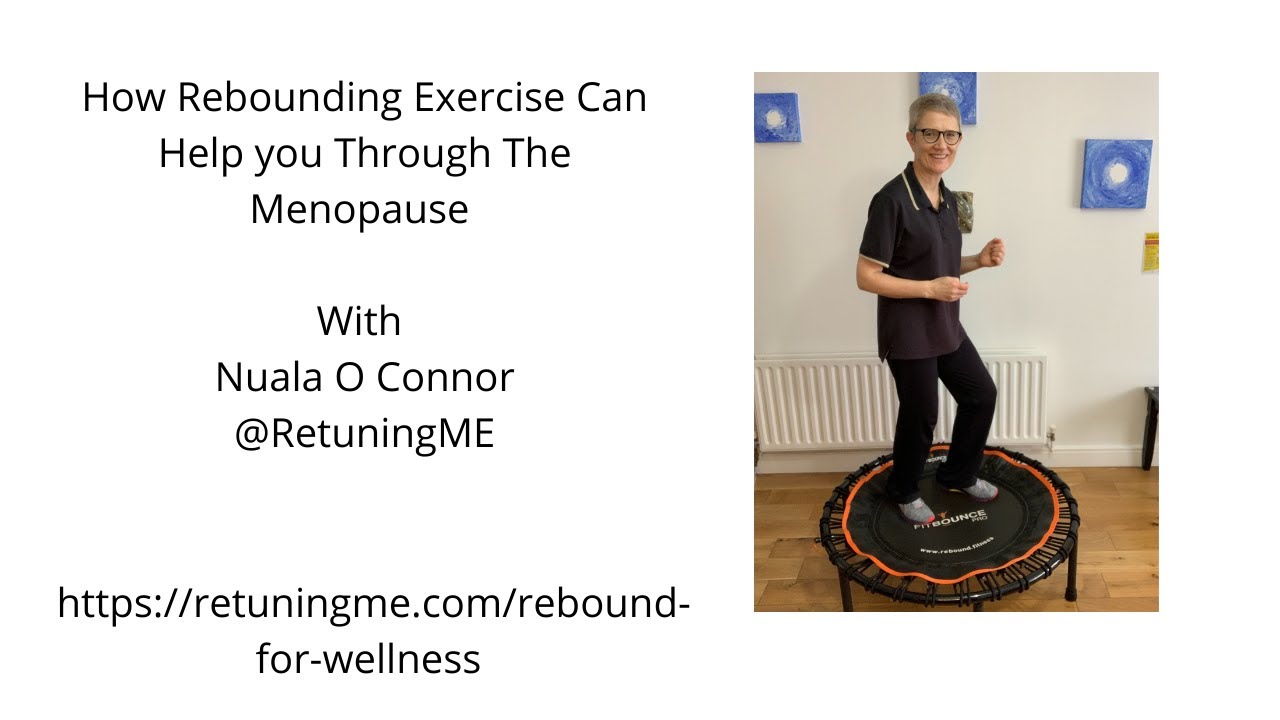 How Rebounding Exercise Can Help you Through The Menopause

With
Nuala O Connor
@RetuningME

https://retuningme.com/rebound-for-wellness

FITBOUNCE PRO
www.rebound.fitness